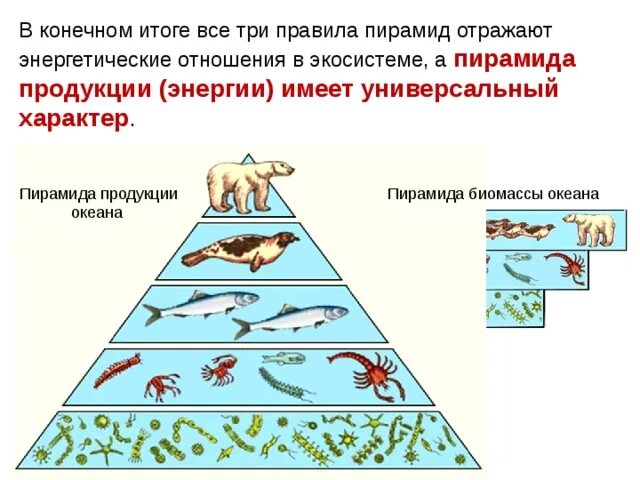 В конечном итоге все три правила пирамид отражают энергетические отношения в экосистеме, а пирамида продукции (энергии) имеет универсальный характер.

Пирамида продукции океана

Пирамида биомассы океана